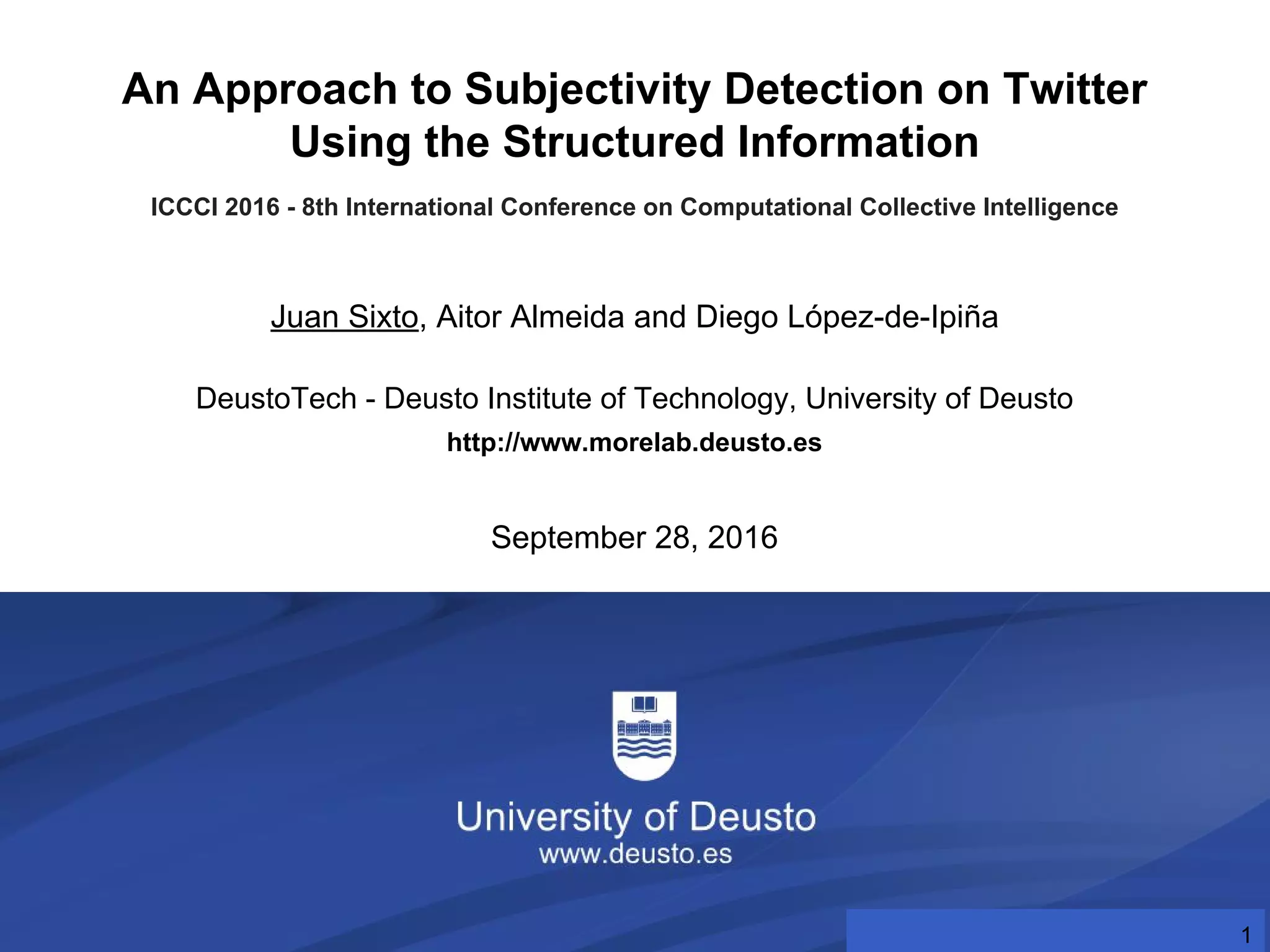 An Approach to Subjectivity Detection on Twitter Using the Structured Information

ICCCI 2016 - 8th International Conference on Computational Collective Intelligence

Juan Sixto, Aitor Almeida and Diego López-de-Ipiña

DeustoTech - Deusto Institute of Technology, University of Deusto

http://www.morelab.deusto.es

September 28, 2016

University of Deusto
www.deusto.es

1